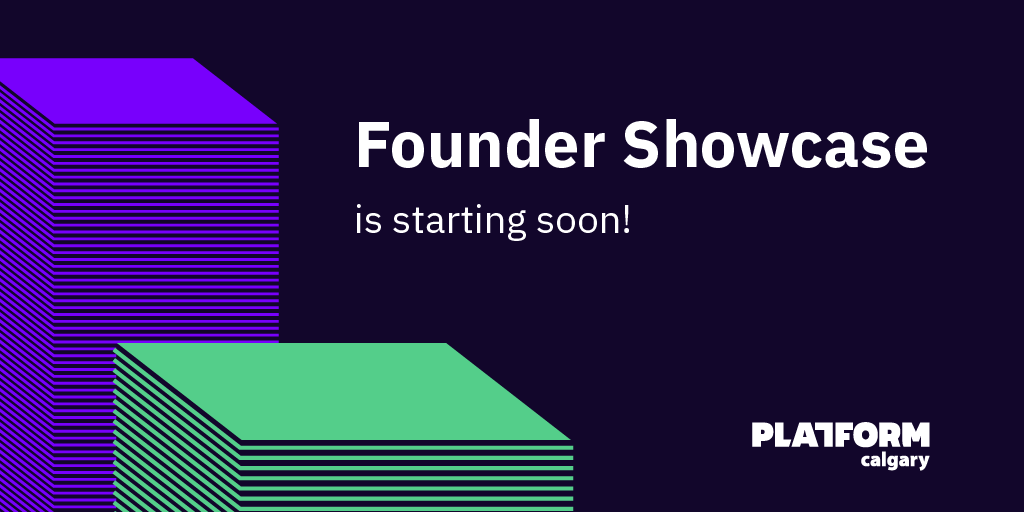 Founder Showcase

is starting soon!

PLATFORM
calgary